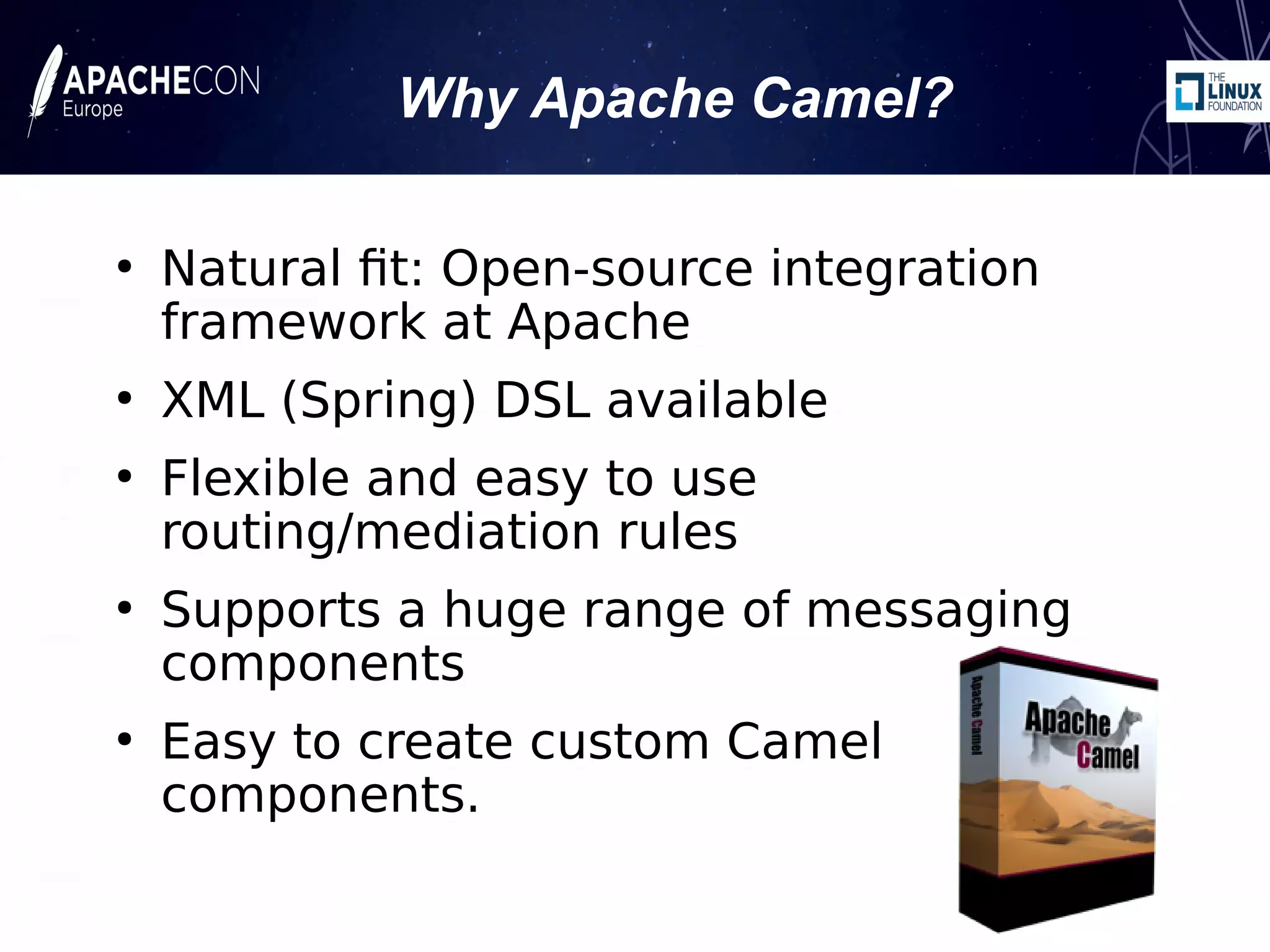 APACHECON Europe

Why Apache Camel?

THE LINUX FOUNDATION

• Natural fit: Open-source integration framework at Apache

• XML (Spring) DSL available

• Flexible and easy to use routing/mediation rules

• Supports a huge range of messaging components

• Easy to create custom Camel components.

Apache Camel

Apache Camel